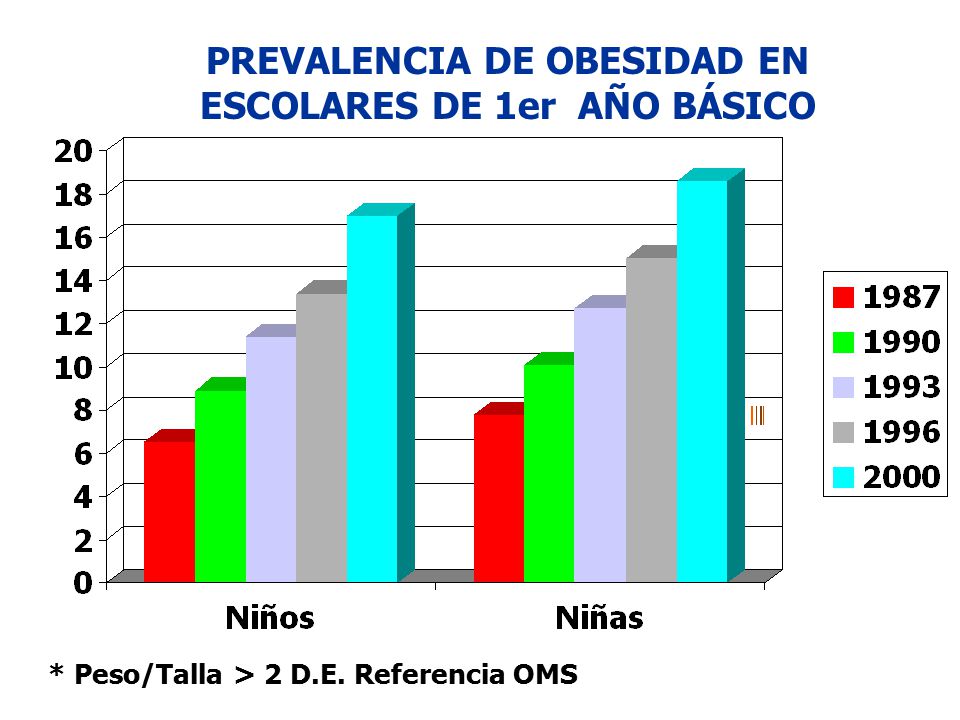 PREVALENCIA DE OBESIDAD EN ESCOLARES DE 1er AÑO BÁSICO

20
18
16
14
12
10
8
6
4
2
0

Niños
Niñas

1987
1990
1993
1996
2000

* Peso/Talla > 2 D.E. Referencia OMS